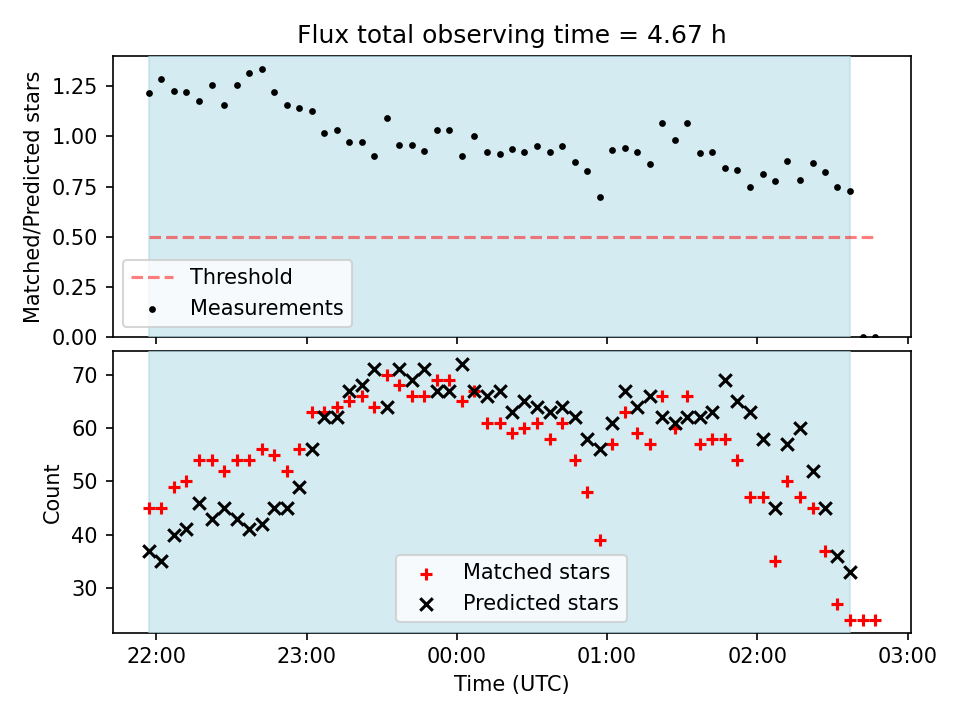 Flux total observing time = 4.67 h

Matched/Predicted stars

1.25
1.00
0.75
0.50
0.25
0.00

Threshold
Measurements

Count

70
60
50
40
30

Matched stars
Predicted stars

22:00
23:00
00:00
01:00
02:00
03:00

Time (UTC)